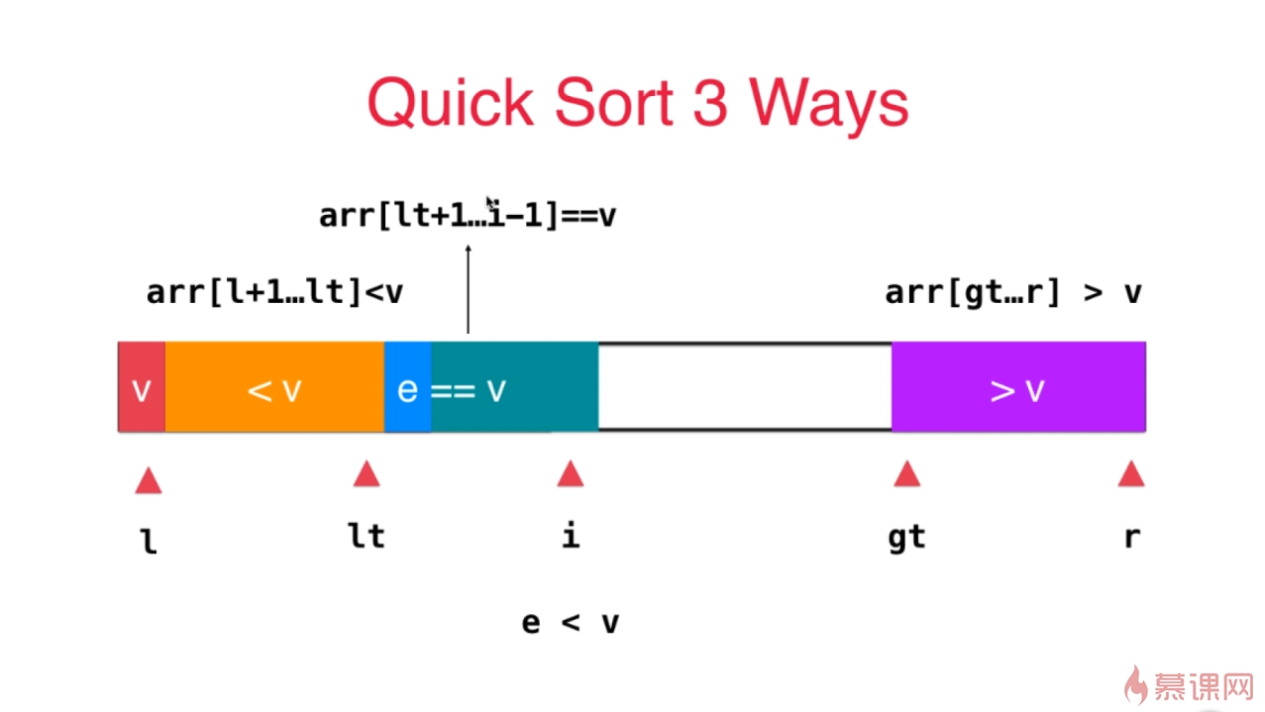 Quick Sort 3 Ways

arr[lt+1…i-1]==v

arr[l+1…lt]<v

arr[gt…r] > v

v

< v

e

== v

> v

l

lt

i

gt

r

e < v

慕课网